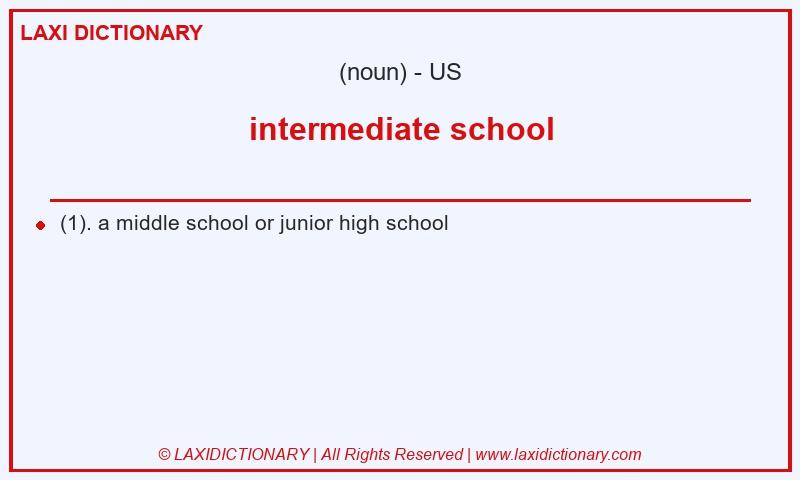 LAXI DICTIONARY

(noun) - US

intermediate school

(1). a middle school or junior high school

© LAXIDICTIONARY | All Rights Reserved | www.laxidictionary.com